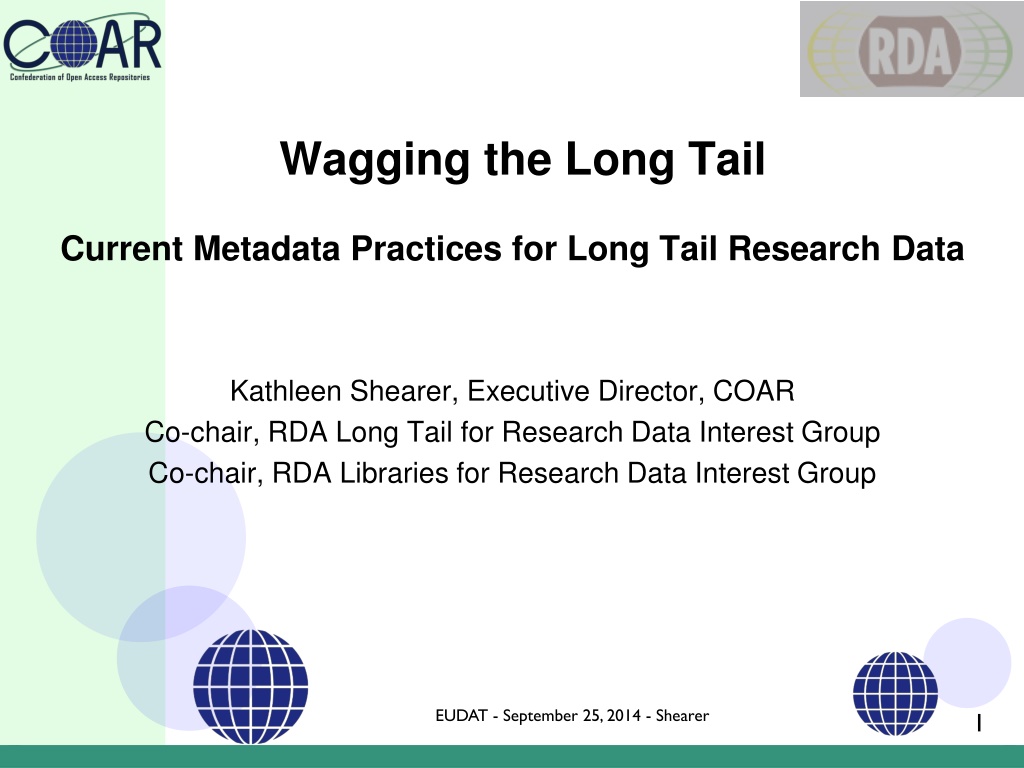 COAR
Confederation of Open Access Repositories

RDA

Wagging the Long Tail

Current Metadata Practices for Long Tail Research Data

Kathleen Shearer, Executive Director, COAR
Co-chair, RDA Long Tail for Research Data Interest Group
Co-chair, RDA Libraries for Research Data Interest Group

EUDAT - September 25, 2014 - Shearer

1